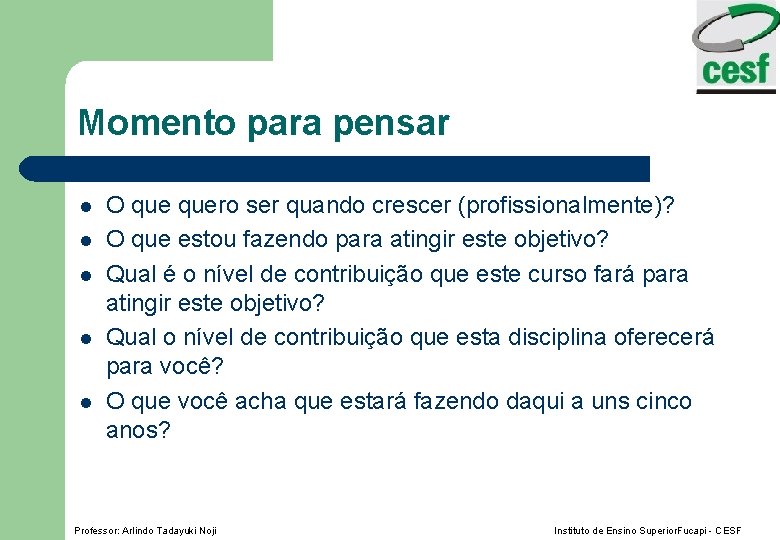 cesf

Momento para pensar

- O que quero ser quando crescer (profissionalmente)?
- O que estou fazendo para atingir este objetivo?
- Qual é o nível de contribuição que este curso fará para atingir este objetivo?
- Qual o nível de contribuição que esta disciplina oferecerá para você?
- O que você acha que estará fazendo daqui a uns cinco anos?

Professor: Arlindo Tadayuki Noji

Instituto de Ensino SuperiorFucapi - CESF